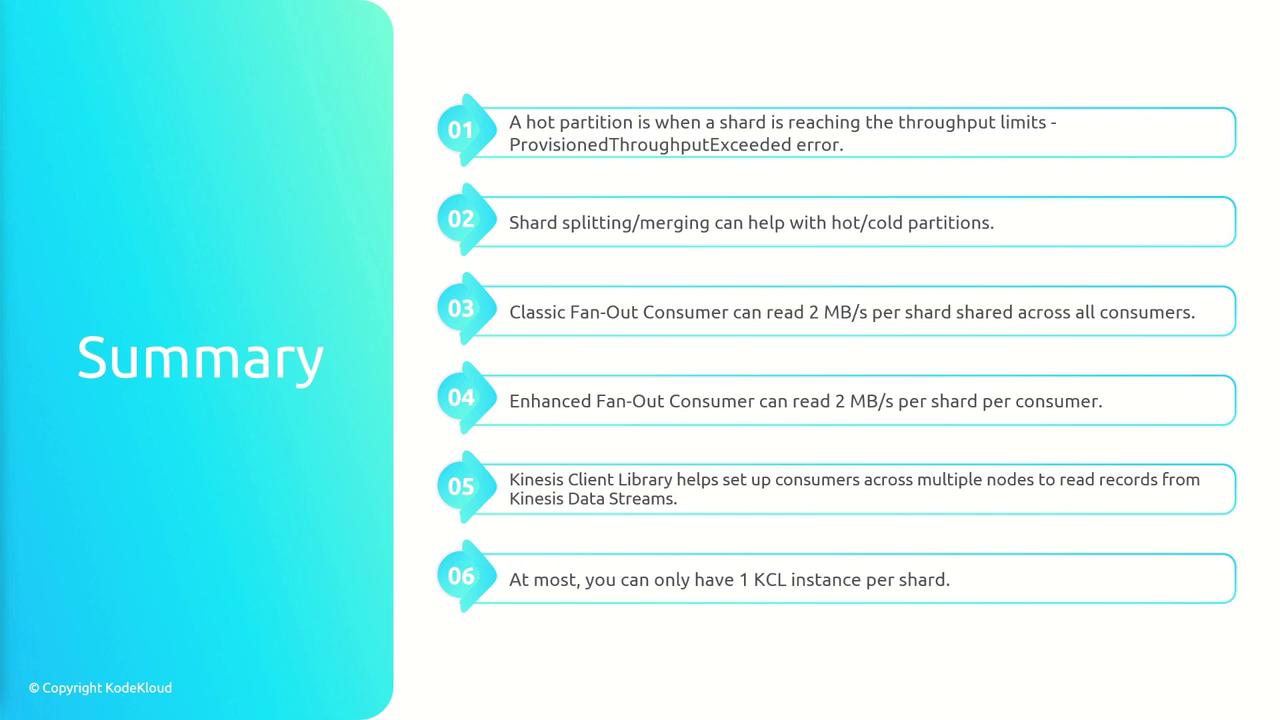 Summary

01 A hot partition is when a shard is reaching the throughput limits - ProvisionedThroughputExceeded error.

02 Shard splitting/merging can help with hot/cold partitions.

03 Classic Fan-Out Consumer can read 2 MB/s per shard shared across all consumers.

04 Enhanced Fan-Out Consumer can read 2 MB/s per shard per consumer.

05 Kinesis Client Library helps set up consumers across multiple nodes to read records from Kinesis Data Streams.

06 At most, you can only have 1 KCL instance per shard.

© Copyright KodeKloud